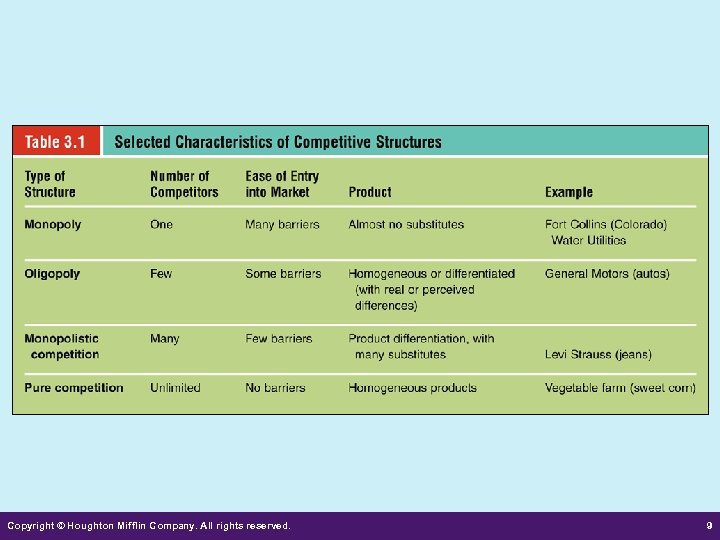 Table 3.1 Selected Characteristics of Competitive Structures

| Type of Structure | Number of Competitors | Ease of Entry into Market | Product | Example |
|---|---|---|---|---|
| Monopoly | One | Many barriers | Almost no substitutes | Fort Collins (Colorado) Water Utilities |
| Oligopoly | Few | Some barriers | Homogeneous or differentiated (with real or perceived differences) | General Motors (autos) |
| Monopolistic competition | Many | Few barriers | Product differentiation, with many substitutes | Levi Strauss (jeans) |
| Pure competition | Unlimited | No barriers | Homogeneous products | Vegetable farm (sweet corn) |

Copyright © Houghton Mifflin Company. All rights reserved.

9